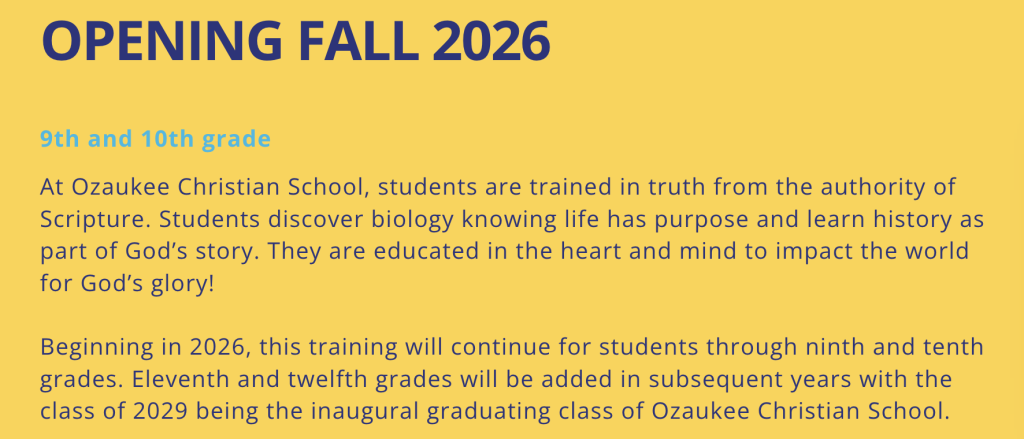 OPENING FALL 2026

9th and 10th grade

At Ozaukee Christian School, students are trained in truth from the authority of Scripture. Students discover biology knowing life has purpose and learn history as part of God's story. They are educated in the heart and mind to impact the world for God's glory!

Beginning in 2026, this training will continue for students through ninth and tenth grades. Eleventh and twelfth grades will be added in subsequent years with the class of 2029 being the inaugural graduating class of Ozaukee Christian School.